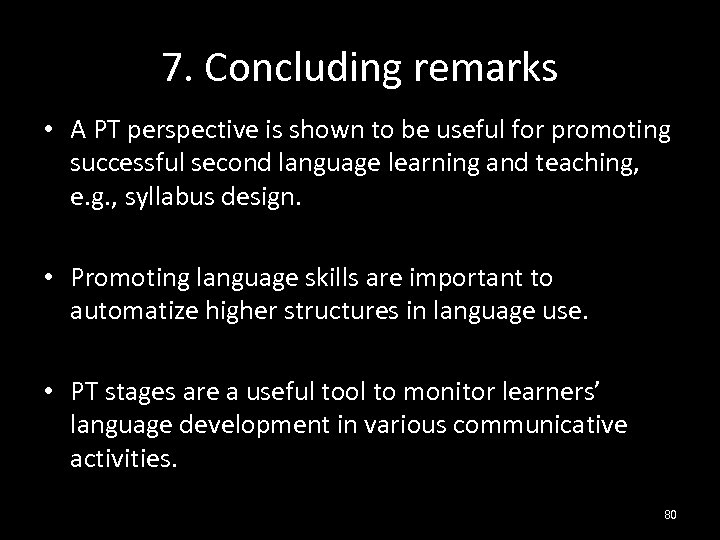 7. Concluding remarks

• A PT perspective is shown to be useful for promoting successful second language learning and teaching, e.g., syllabus design.

• Promoting language skills are important to automatize higher structures in language use.

• PT stages are a useful tool to monitor learners' language development in various communicative activities.

80